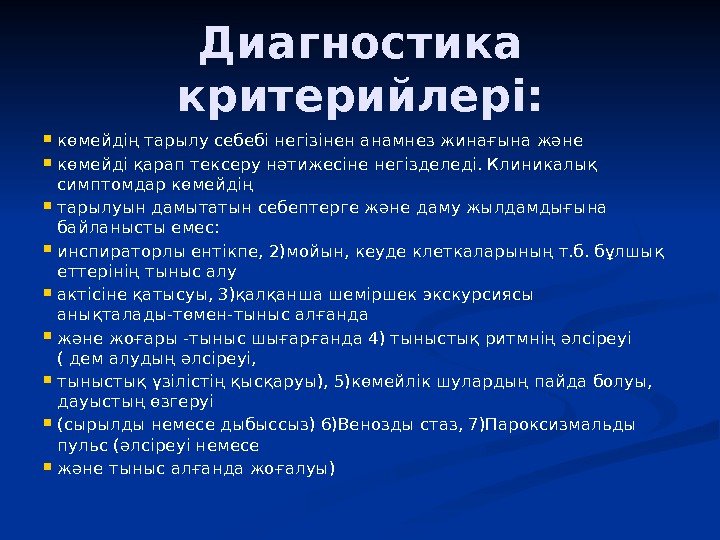 Диагностика критерийлері:

- көмейдің тарылу себебі негізінен анамнез жинағына және
- көмейді қарап тексеру нәтижесіне негізделеді. Клиникалық симптомдар көмейдің
- тарылуын дамытатын себептерге және даму жылдамдығына байланысты емес:
- инспираторлы ентікпе, 2)мойын, кеуде клеткаларының т.б. бұлшық еттерінің тыныс алу
- актісіне қатысуы, 3)қалқанша шеміршек экскурсиясы анықталады-төмен-тыныс алғанда
- және жоғары -тыныс шығарғанда 4) тыныстық ритмнің әлсіреуі ( дем алудың әлсіреуі,
- тыныстық үзілістің қысқаруы), 5)көмейлік шулардың пайда болуы, дауыстың өзгеруі
- (сырылды немесе дыбыссыз) 6)Венозды стаз, 7)Пароксизмальды пульс (әлсіреуі немесе
- және тыныс алғанда жоғалуы)